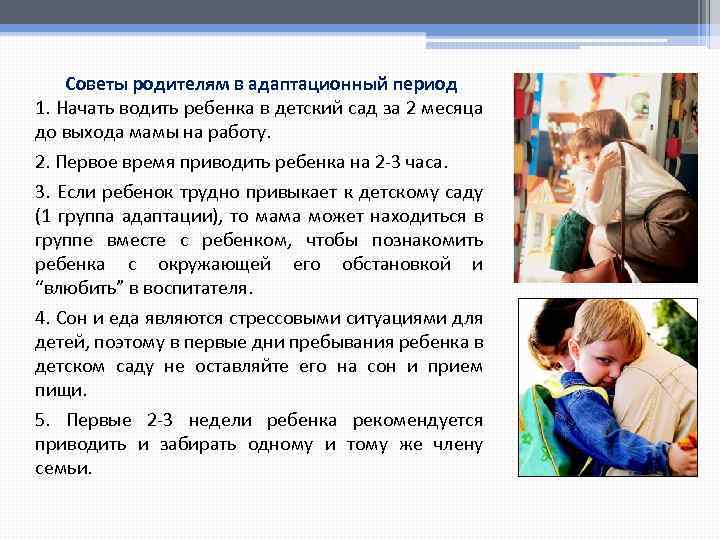 Советы родителям в адаптационный период

1. Начать водить ребенка в детский сад за 2 месяца до выхода мамы на работу.

2. Первое время приводить ребенка на 2-3 часа.

3. Если ребенок трудно привыкает к детскому саду (1 группа адаптации), то мама может находиться в группе вместе с ребенком, чтобы познакомить ребенка с окружающей его обстановкой и “влюбить” в воспитателя.

4. Сон и еда являются стрессовыми ситуациями для детей, поэтому в первые дни пребывания ребенка в детском саду не оставляйте его на сон и прием пищи.

5. Первые 2-3 недели ребенка рекомендуется приводить и забирать одному и тому же члену семьи.